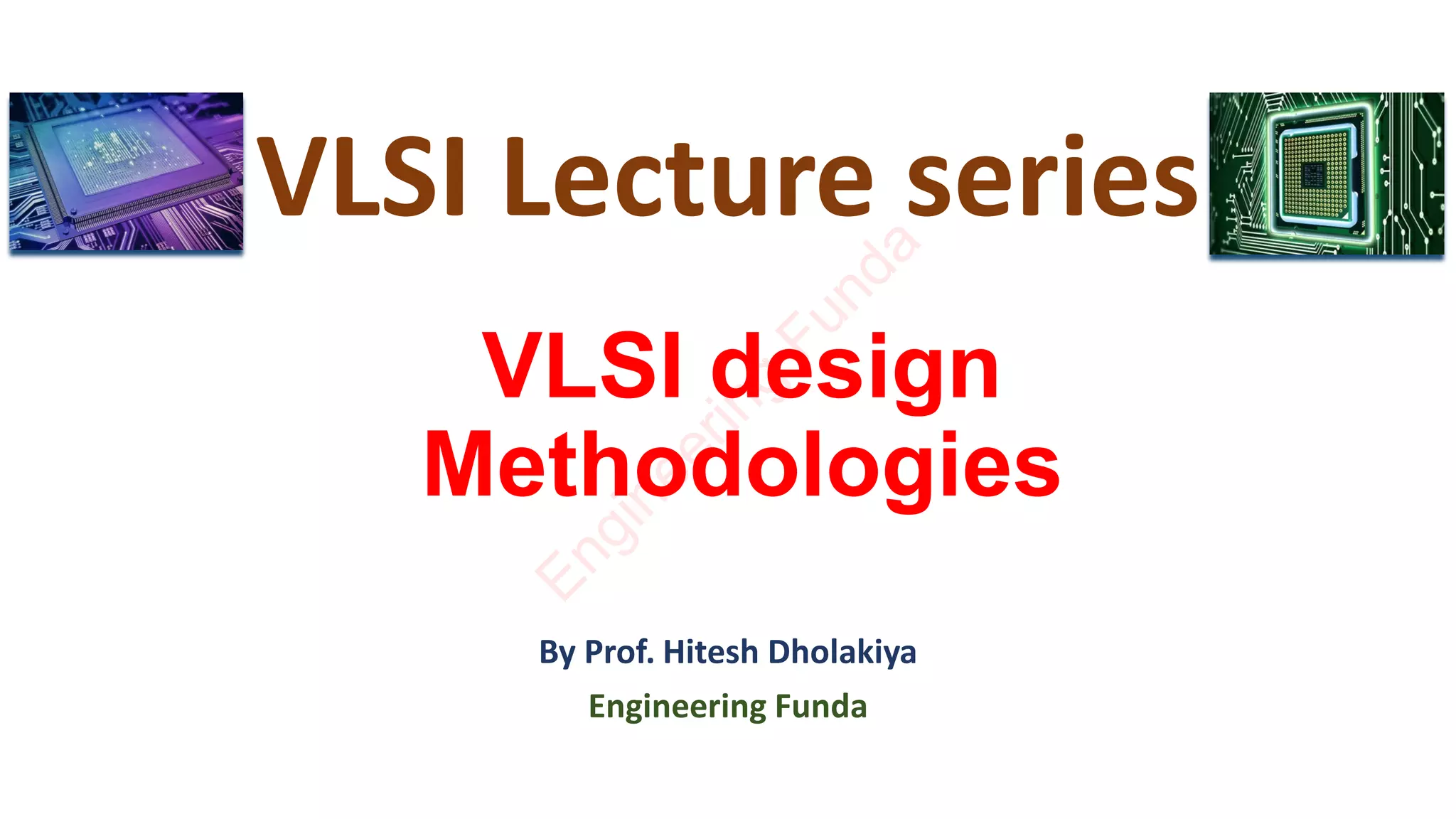 VLSI Lecture series

VLSI design Methodologies

Engineering Funda

By Prof. Hitesh Dholakiya

Engineering Funda